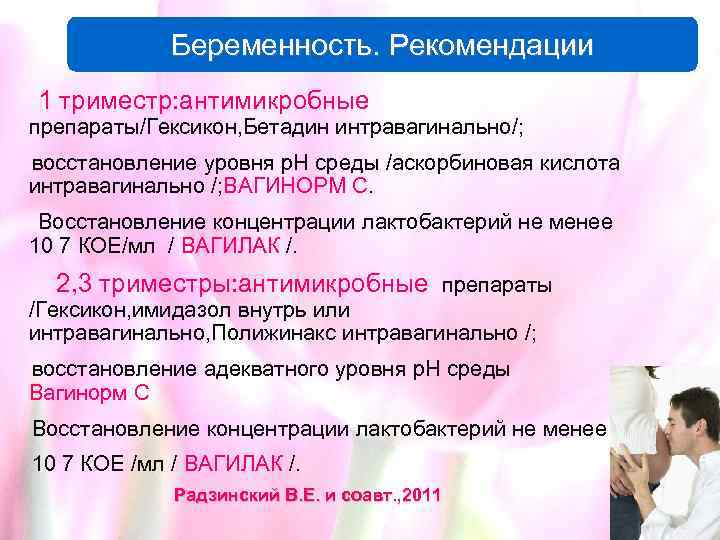 Беременность. Рекомендации

1 триместр:антимикробные препараты/Гексикон,Бетадин интравагинально/;

восстановление уровня pH среды /аскорбиновая кислота интравагинально /;ВАГИНОРМ С.

Восстановление концентрации лактобактерий не менее 10 7 КОЕ/мл / ВАГИЛАК /.

2,3 триместры:антимикробные препараты /Гексикон,имидазол внутрь или интравагинально,Полижинакс интравагинально /;

восстановление адекватного уровня pH среды Вагинорм С

Восстановление концентрации лактобактерий не менее 10 7 КОЕ /мл / ВАГИЛАК /.

Радзинский В.Е. и соавт.,2011